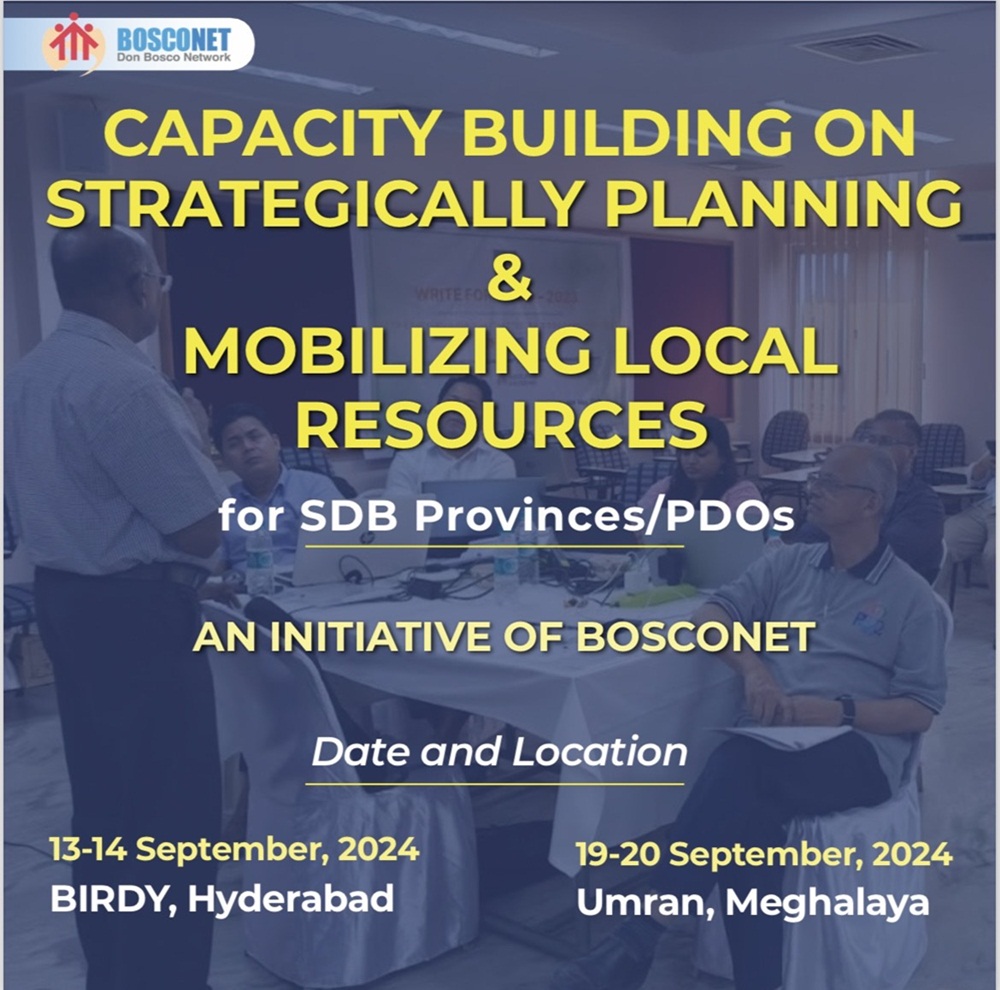 BOSCONET
Don Bosco Network

CAPACITY BUILDING ON STRATEGICALLY PLANNING & MOBILIZING LOCAL RESOURCES

for SDB Provinces/PDOs

AN INITIATIVE OF BOSCONET

Date and Location

13-14 September, 2024
BIRDY, Hyderabad

19-20 September, 2024
Umran, Meghalaya